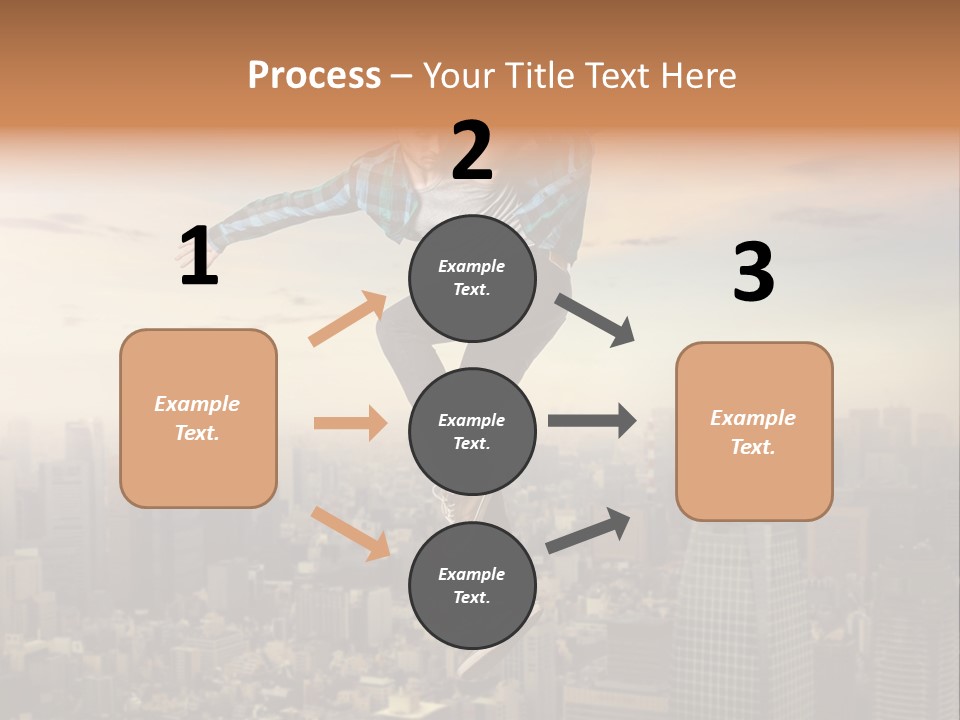 Process – Your Title Text Here

1

Example Text.

2

Example Text.

Example Text.

Example Text.

3

Example Text.